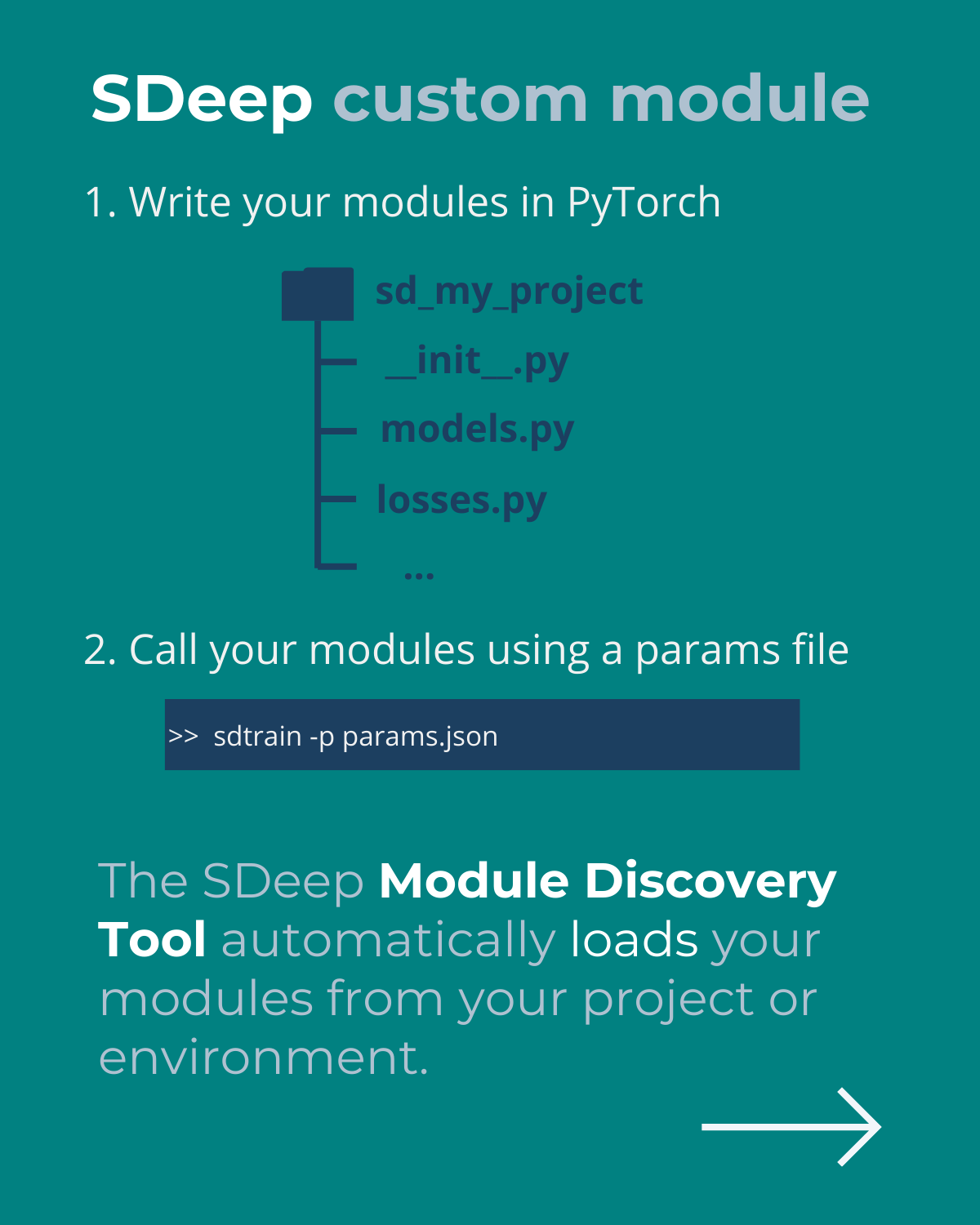 SDeep custom module

1. Write your modules in PyTorch

sd_my_project

__init__.py

models.py

losses.py

...

2. Call your modules using a params file

>> sdtrain -p params.json

The SDeep Module Discovery Tool automatically loads your modules from your project or environment.